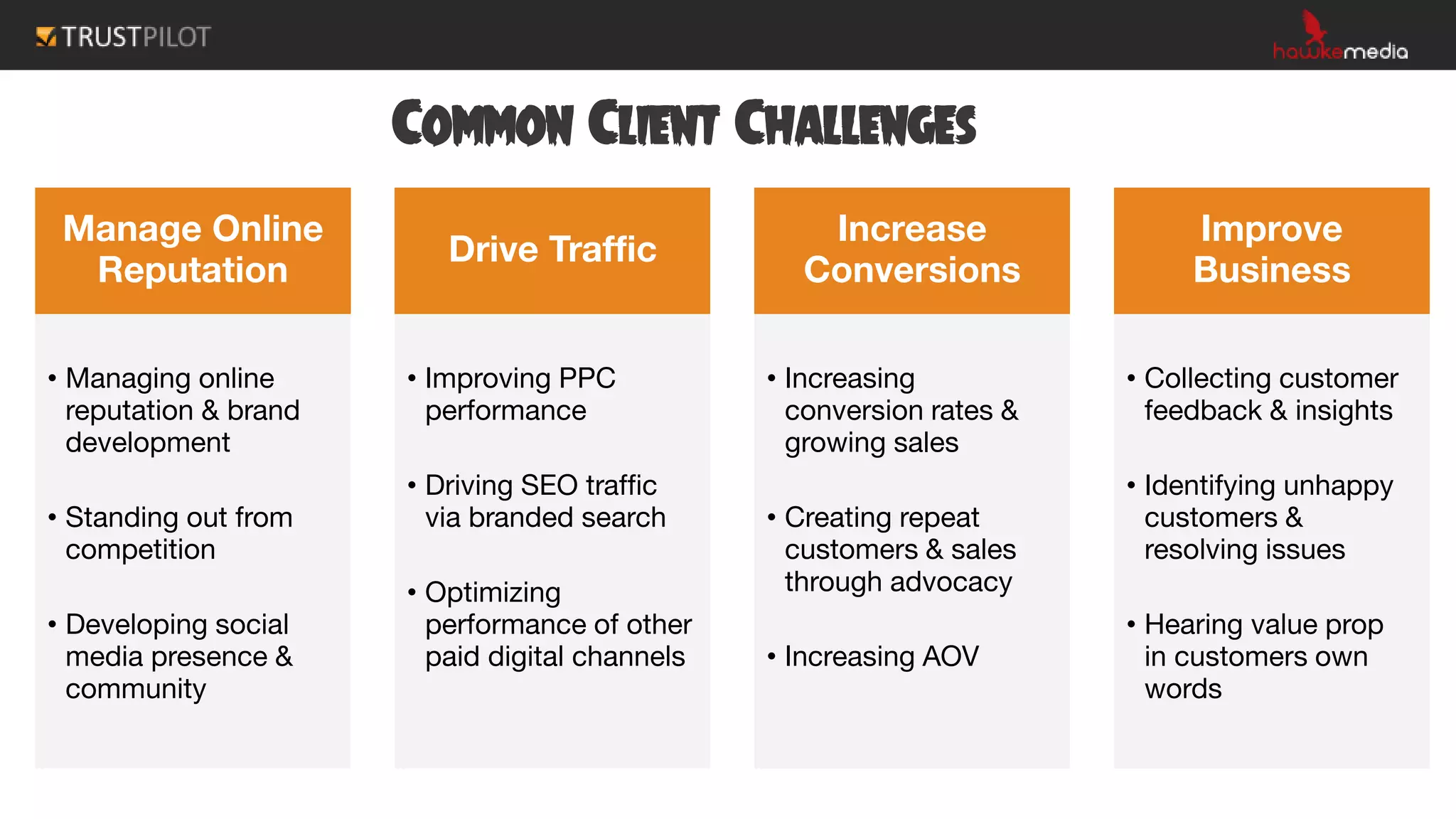 TRUSTPILOT

hawkemedia

COMMON CLIENT CHALLENGES

Manage Online Reputation

• Managing online reputation & brand development

• Standing out from competition

• Developing social media presence & community

Drive Traffic

• Improving PPC performance

• Driving SEO traffic via branded search

• Optimizing performance of other paid digital channels

Increase Conversions

• Increasing conversion rates & growing sales

• Creating repeat customers & sales through advocacy

• Increasing AOV

Improve Business

• Collecting customer feedback & insights

• Identifying unhappy customers & resolving issues

• Hearing value prop in customers own words